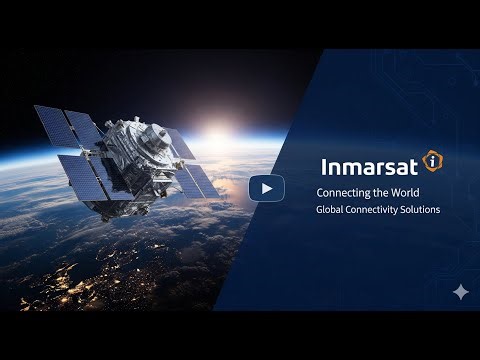 Inmarsat

Connecting the World

Global Connectivity Solutions